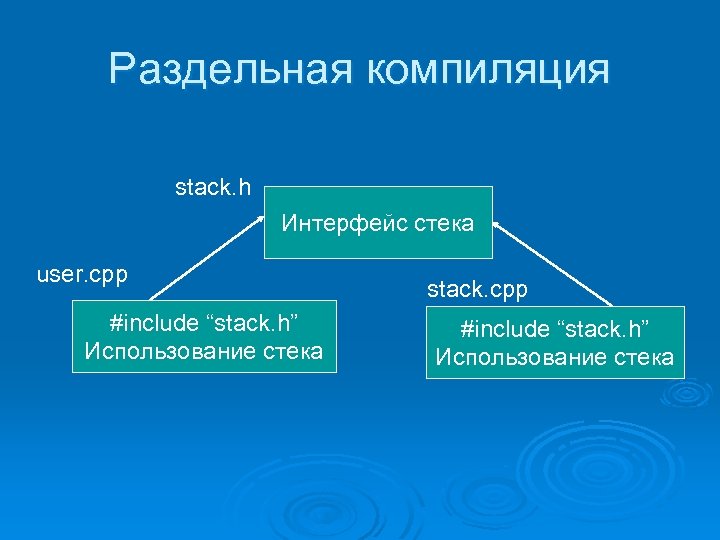 Раздельная компиляция

stack.h

Интерфейс стека

user.cpp

#include “stack.h”
Использование стека

stack.cpp

#include “stack.h”
Использование стека